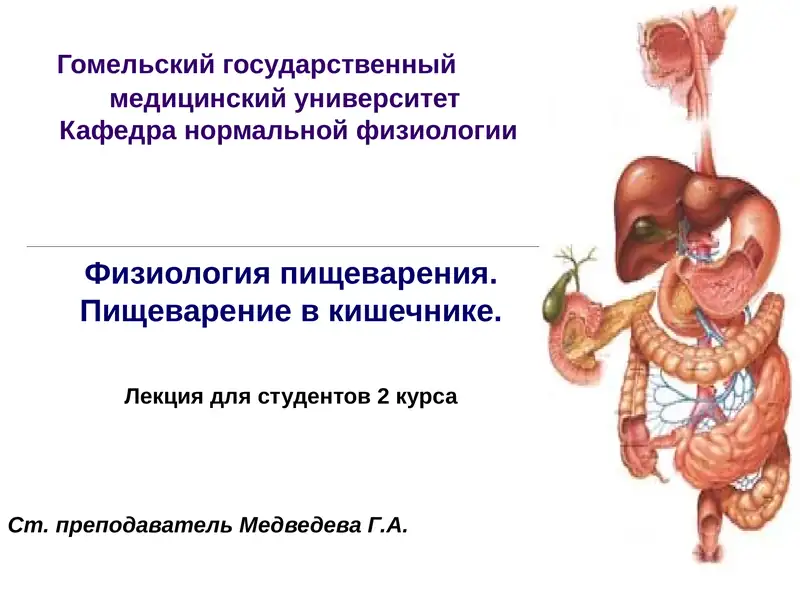 Гомельский государственный медицинский университет
Кафедра нормальной физиологии

Физиология пищеварения.
Пищеварение в кишечнике.

Лекция для студентов 2 курса

Ст. преподаватель Медведева Г.А.